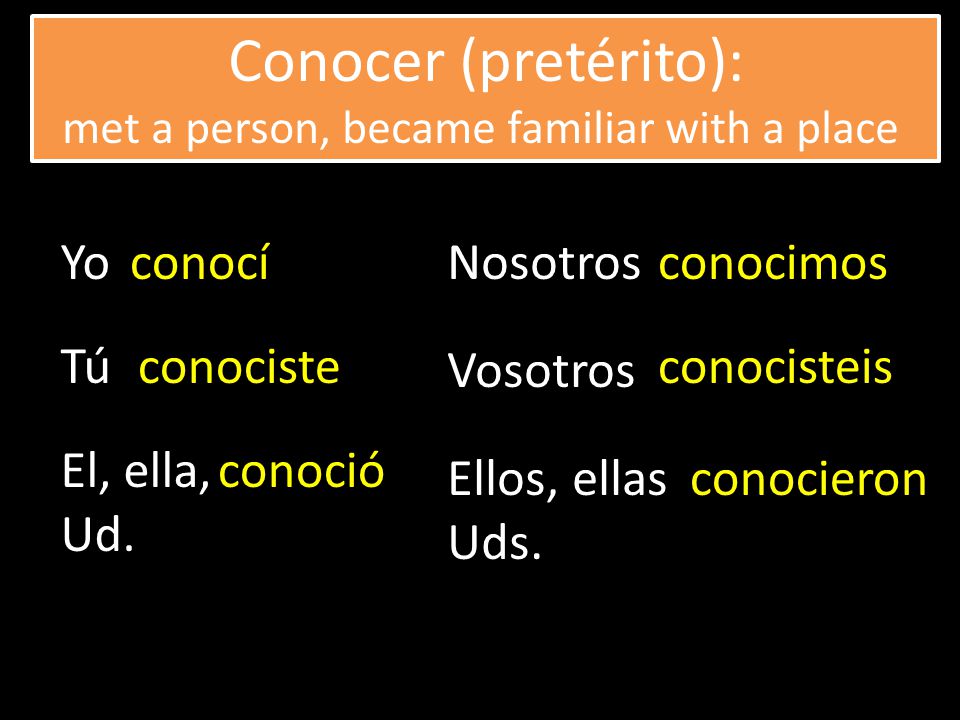 Conocer (pretérito):
met a person, became familiar with a place

Yo conocí

Tú conociste

El, ella, Ud. conoció

Nosotros conocimos

Vosotros conocisteis

Ellos, ellas Uds. conocieron